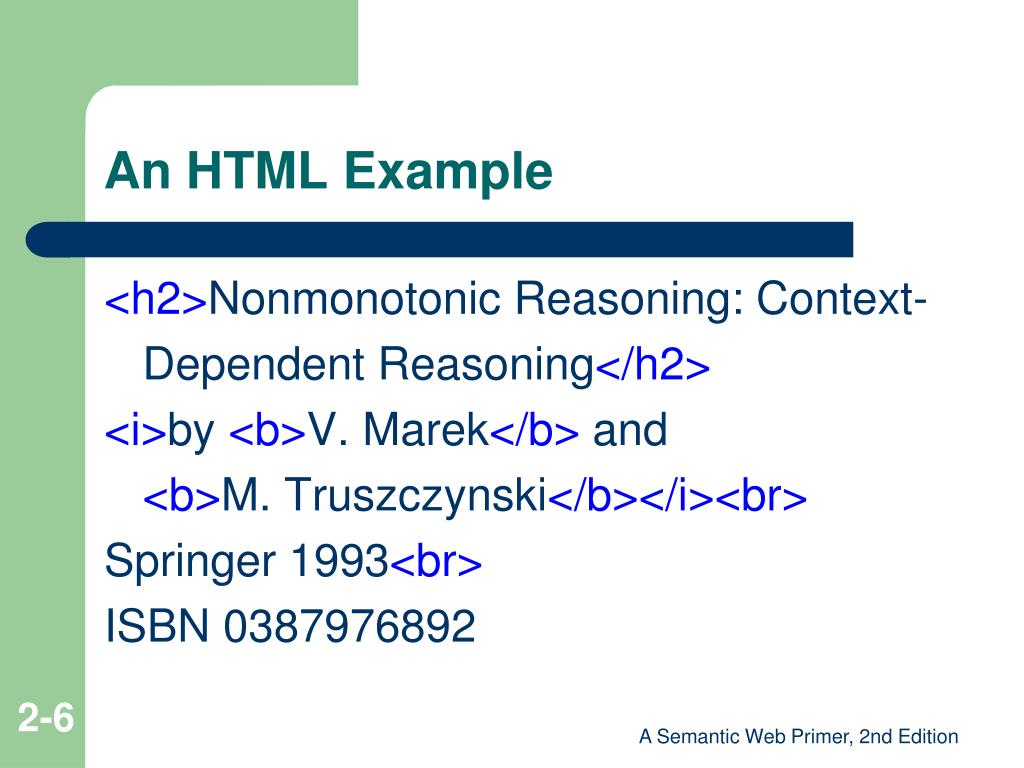 An HTML Example

<h2>Nonmonotonic Reasoning: Context-Dependent Reasoning</h2>
<i>by <b>V. Marek</b> and <b>M. Truszczynski</b></i><br>
Springer 1993<br>
ISBN 0387976892

2-6

A Semantic Web Primer, 2nd Edition